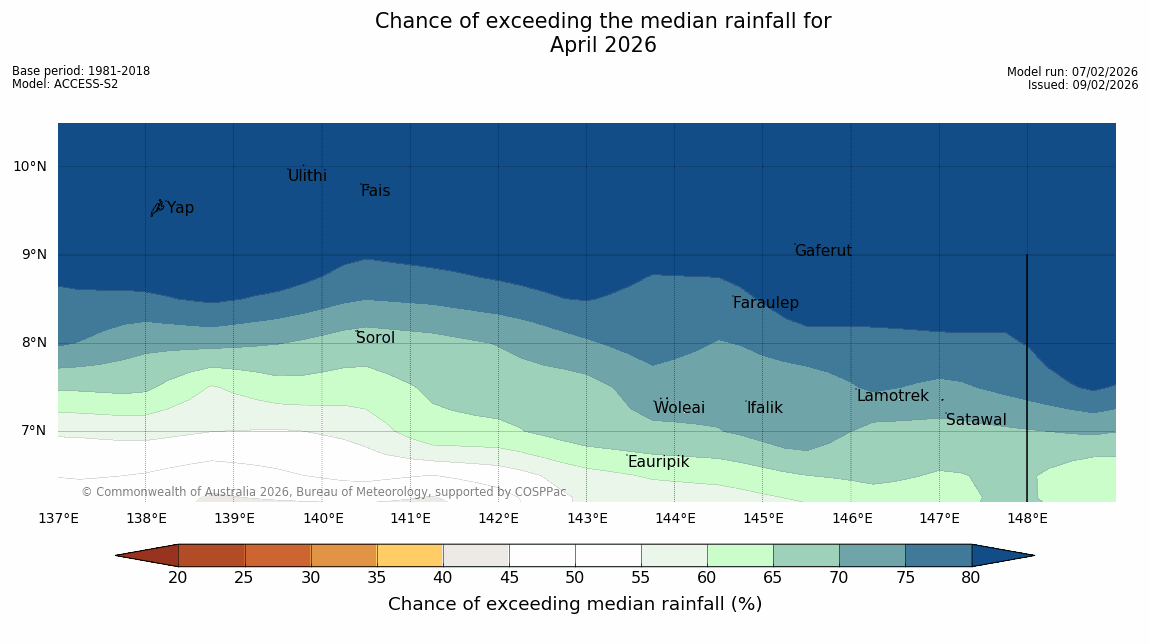 Chance of exceeding the median rainfall for
April 2026

Base period: 1981-2018
Model: ACCESS-S2

Model run: 07/02/2026
Issued: 09/02/2026

10°N
9°N
8°N
7°N

Ulithi
Fais
Yap
Gaferut
Faraulep
Sorol
Woleai
Ifalik
Lamotrek
Satawal
Eauripik

© Commonwealth of Australia 2026, Bureau of Meteorology, supported by COSPPac

137°E 138°E 139°E 140°E 141°E 142°E 143°E 144°E 145°E 146°E 147°E 148°E

20 25 30 35 40 45 50 55 60 65 70 75 80

Chance of exceeding median rainfall (%)